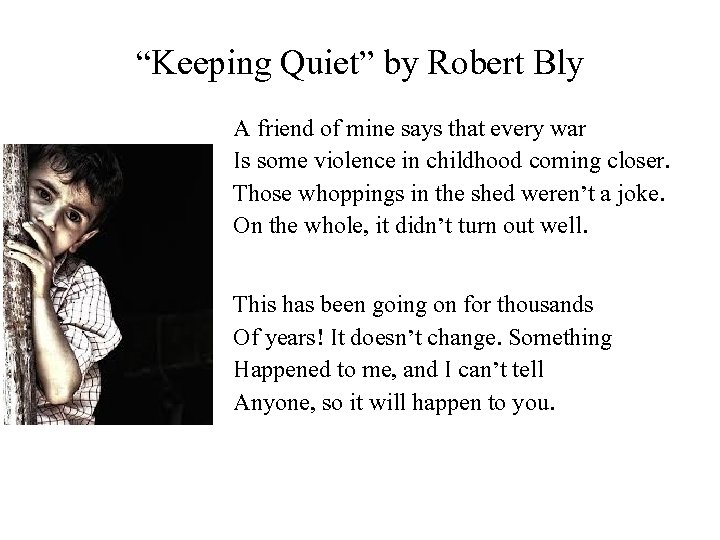 “Keeping Quiet” by Robert Bly

A friend of mine says that every war
Is some violence in childhood coming closer.
Those whoppings in the shed weren’t a joke.
On the whole, it didn’t turn out well.

This has been going on for thousands
Of years! It doesn’t change. Something
Happened to me, and I can’t tell
Anyone, so it will happen to you.